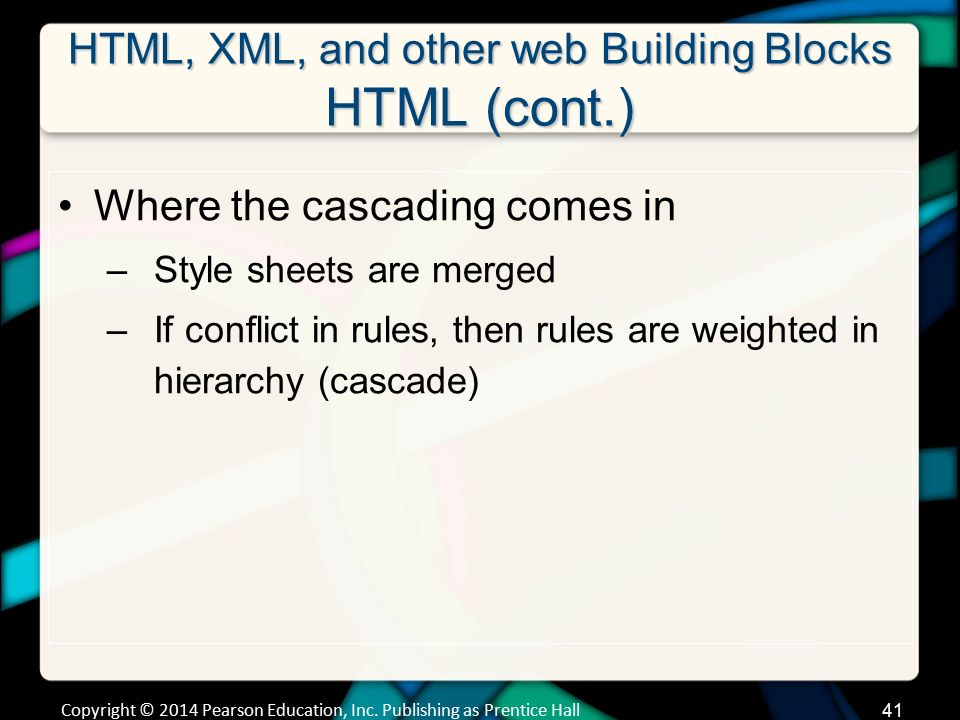 HTML, XML, and other web Building Blocks
HTML (cont.)

• Where the cascading comes in
– Style sheets are merged
– If conflict in rules, then rules are weighted in hierarchy (cascade)

Copyright © 2014 Pearson Education, Inc. Publishing as Prentice Hall

41